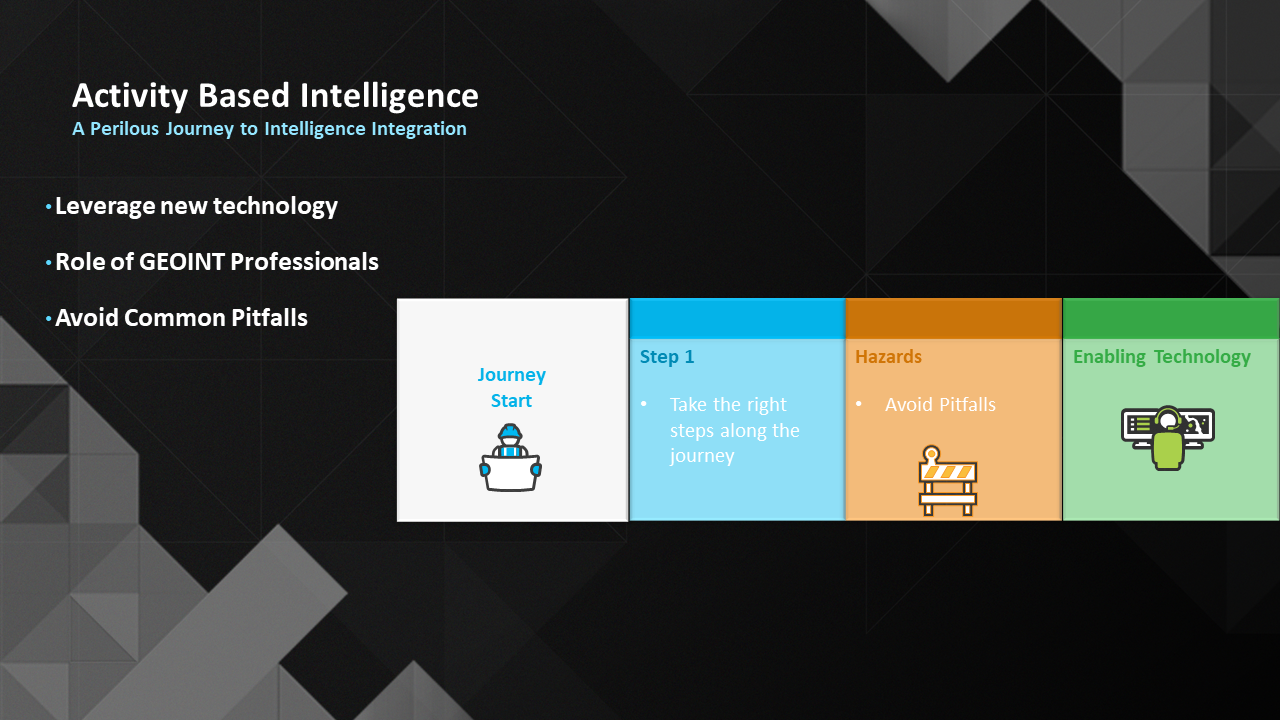 Activity Based Intelligence
A Perilous Journey to Intelligence Integration

• Leverage new technology

• Role of GEOINT Professionals

• Avoid Common Pitfalls

Journey Start

Step 1

• Take the right steps along the journey

Hazards

• Avoid Pitfalls

Enabling Technology